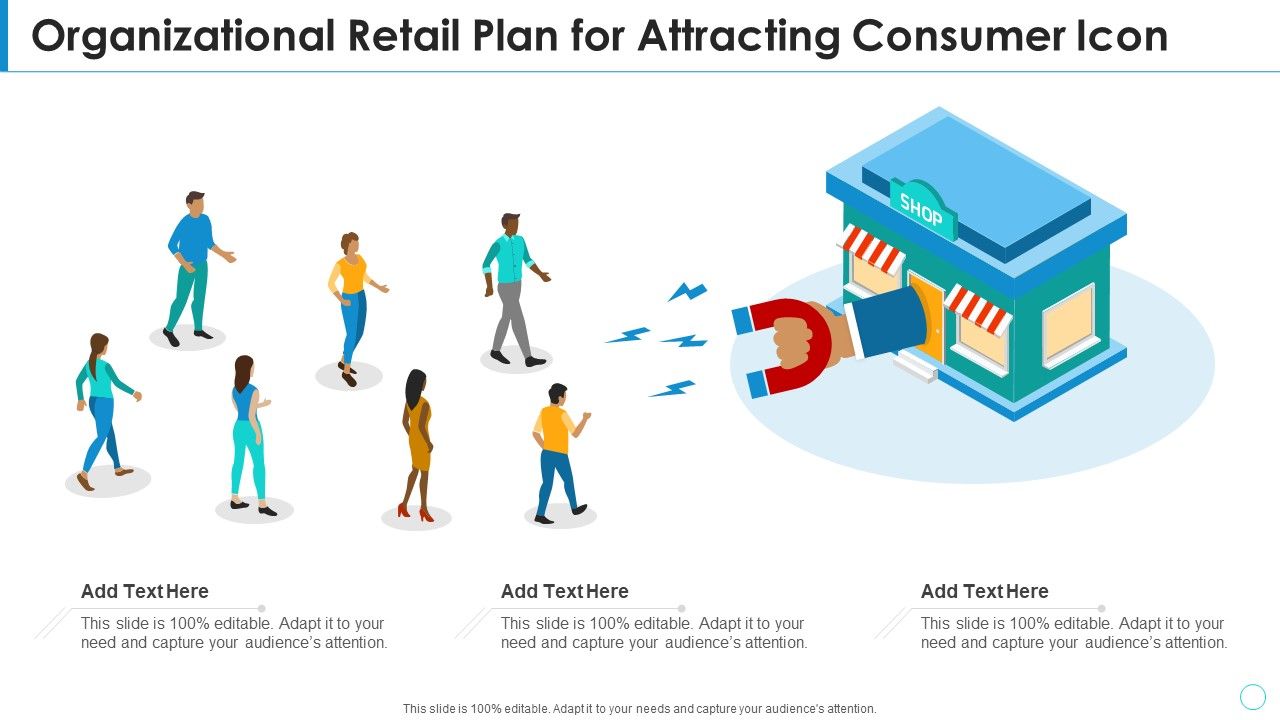 Organizational Retail Plan for Attracting Consumer Icon

SHOP

Add Text Here
This slide is 100% editable. Adapt it to your need and capture your audience's attention.

Add Text Here
This slide is 100% editable. Adapt it to your need and capture your audience's attention.

Add Text Here
This slide is 100% editable. Adapt it to your need and capture your audience's attention.

This slide is 100% editable. Adapt it to your needs and capture your audience's attention.